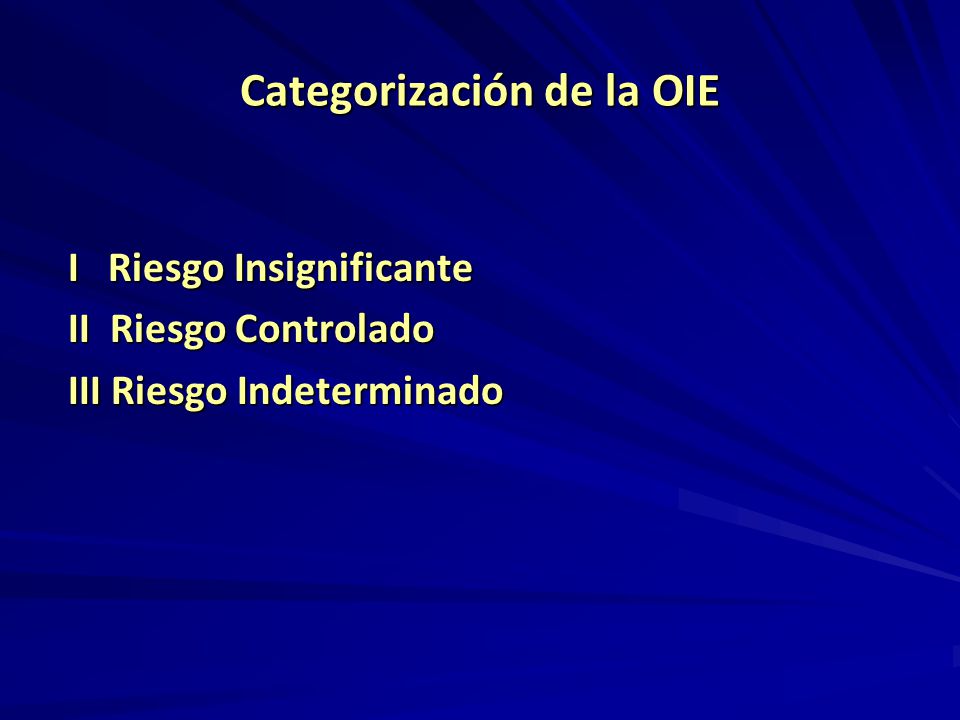 Categorización de la OIE

I Riesgo Insignificante
II Riesgo Controlado
III Riesgo Indeterminado